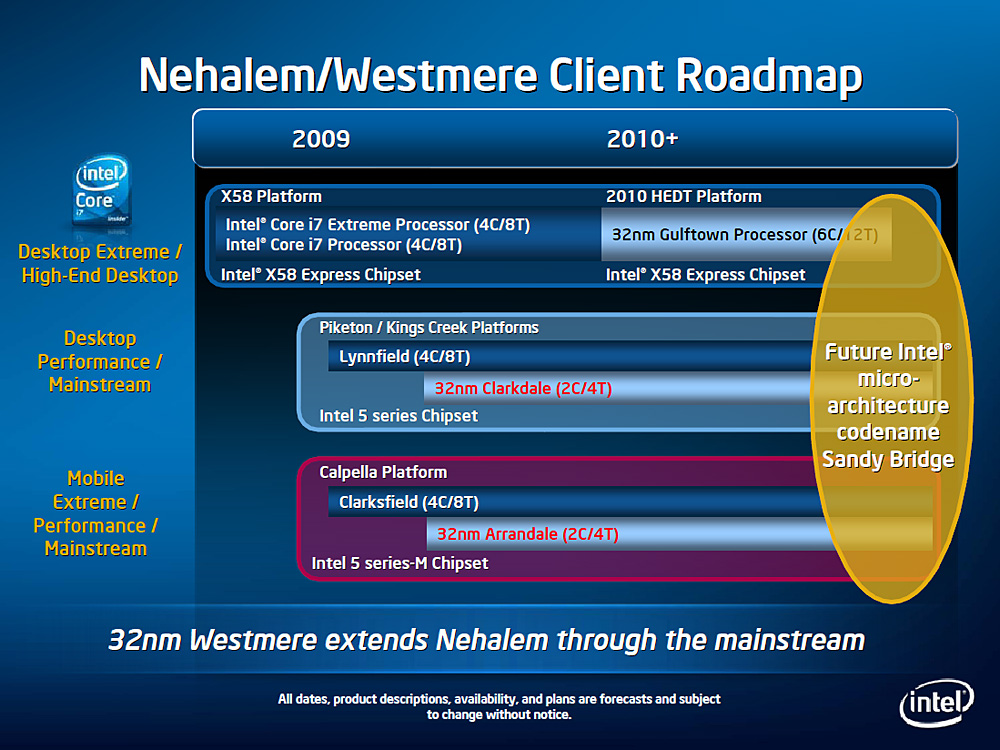 Nehalem/Westmere Client Roadmap

2009

2010+

intel Core i7 inside

Desktop Extreme / High-End Desktop

X58 Platform

Intel® Core i7 Extreme Processor (4C/8T)
Intel® Core i7 Processor (4C/8T)

Intel® X58 Express Chipset

2010 HEDT Platform

32nm Gulftown Processor (6C/12T)

Intel® X58 Express Chipset

Desktop Performance / Mainstream

Piketon / Kings Creek Platforms

Lynnfield (4C/8T)

32nm Clarkdale (2C/4T)

Intel 5 series Chipset

Mobile Extreme / Performance / Mainstream

Calpella Platform

Clarksfield (4C/8T)

32nm Arrandale (2C/4T)

Intel 5 series-M Chipset

Future Intel® micro-architecture codename Sandy Bridge

32nm Westmere extends Nehalem through the mainstream

All dates, product descriptions, availability, and plans are forecasts and subject to change without notice.

intel